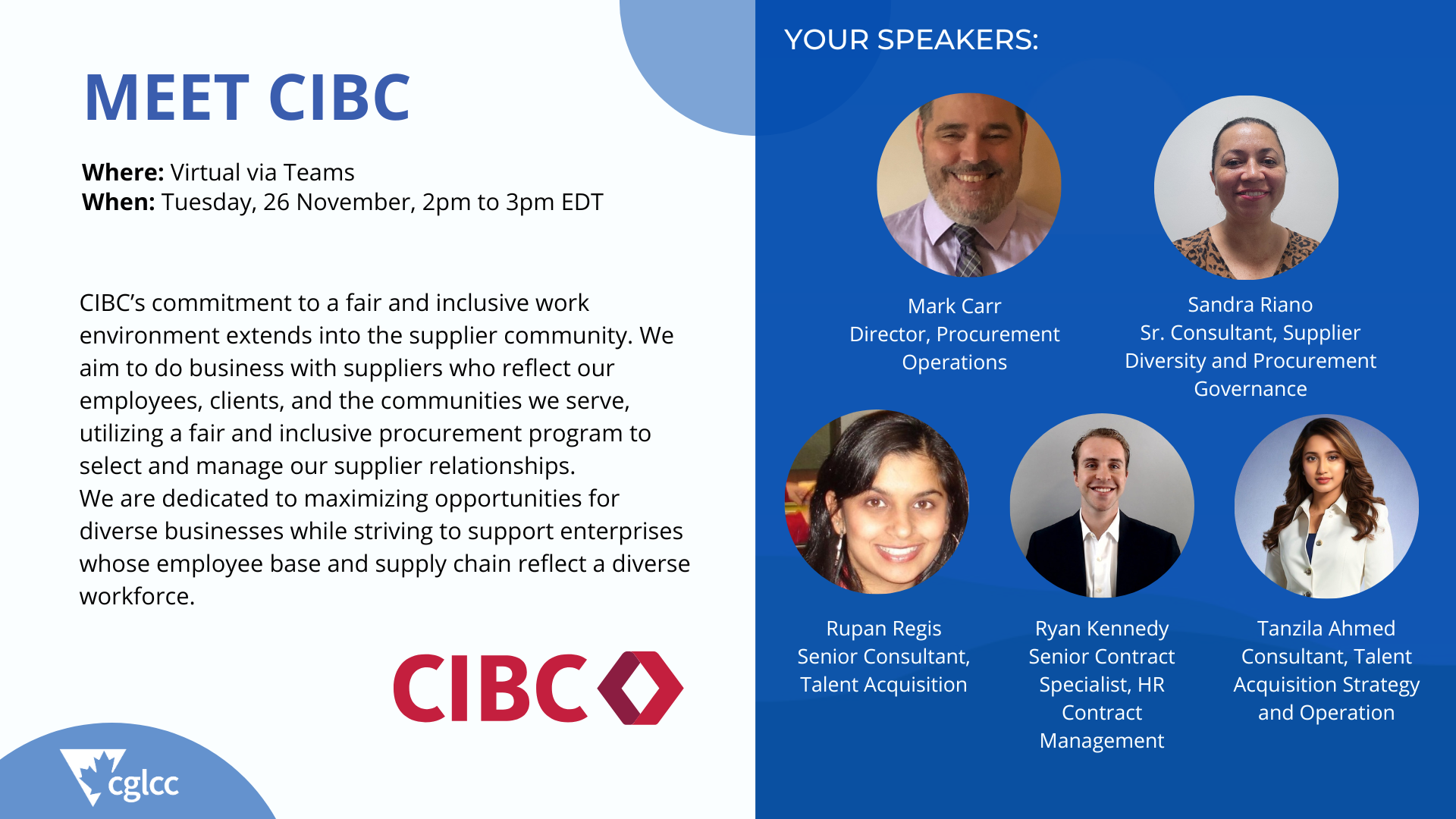 MEET CIBC

**Where:** Virtual via Teams
**When:** Tuesday, 26 November, 2pm to 3pm EDT

CIBC's commitment to a fair and inclusive work environment extends into the supplier community. We aim to do business with suppliers who reflect our employees, clients, and the communities we serve, utilizing a fair and inclusive procurement program to select and manage our supplier relationships.
We are dedicated to maximizing opportunities for diverse businesses while striving to support enterprises whose employee base and supply chain reflect a diverse workforce.

CIBC

cglcc

YOUR SPEAKERS:

Mark Carr
Director, Procurement Operations

Sandra Riano
Sr. Consultant, Supplier Diversity and Procurement Governance

Rupan Regis
Senior Consultant, Talent Acquisition

Ryan Kennedy
Senior Contract Specialist, HR Contract Management

Tanzila Ahmed
Consultant, Talent Acquisition Strategy and Operation